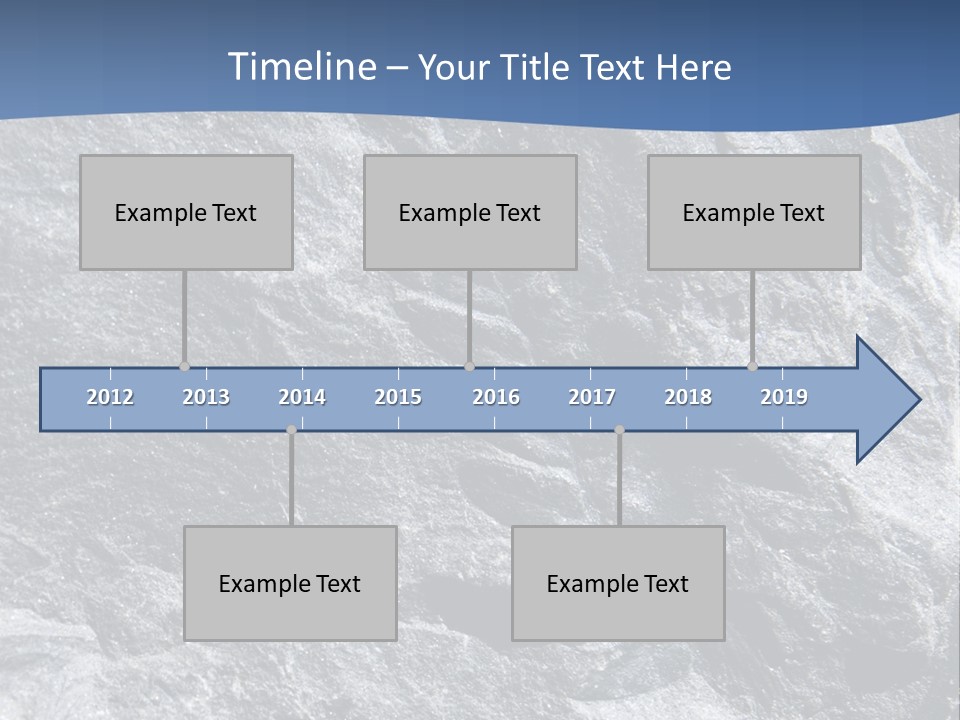 Timeline – Your Title Text Here

Example Text

Example Text

Example Text

2012 2013 2014 2015 2016 2017 2018 2019

Example Text

Example Text